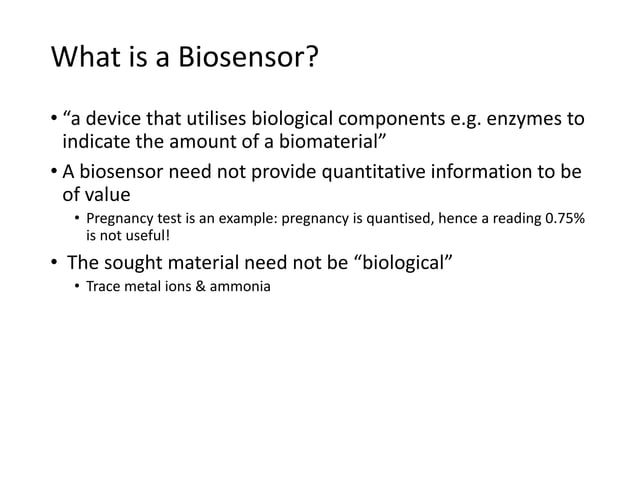 What is a Biosensor?

• “a device that utilises biological components e.g. enzymes to indicate the amount of a biomaterial”

• A biosensor need not provide quantitative information to be of value

  • Pregnancy test is an example: pregnancy is quantised, hence a reading 0.75% is not useful!

• The sought material need not be “biological”

  • Trace metal ions & ammonia